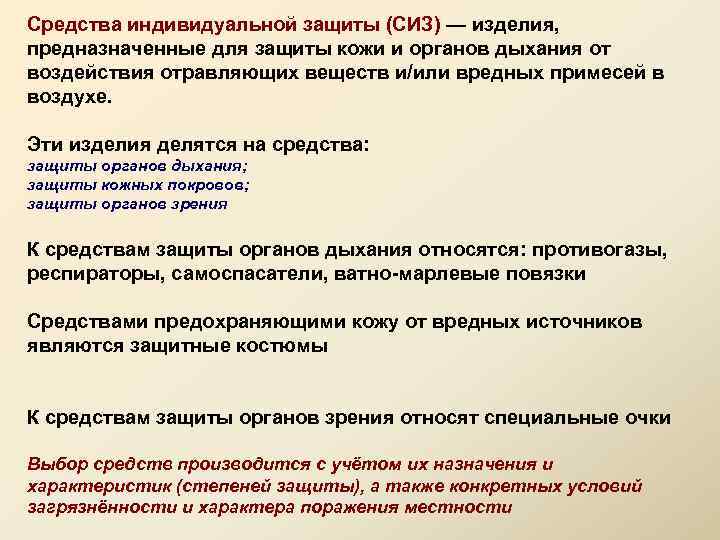 Средства индивидуальной защиты (СИЗ) — изделия, предназначенные для защиты кожи и органов дыхания от воздействия отравляющих веществ и/или вредных примесей в воздухе.

Эти изделия делятся на средства:
защиты органов дыхания;
защиты кожных покровов;
защиты органов зрения

К средствам защиты органов дыхания относятся: противогазы, респираторы, самоспасатели, ватно-марлевые повязки

Средствами предохраняющими кожу от вредных источников являются защитные костюмы

К средствам защиты органов зрения относят специальные очки

Выбор средств производится с учётом их назначения и характеристик (степеней защиты), а также конкретных условий загрязнённости и характера поражения местности